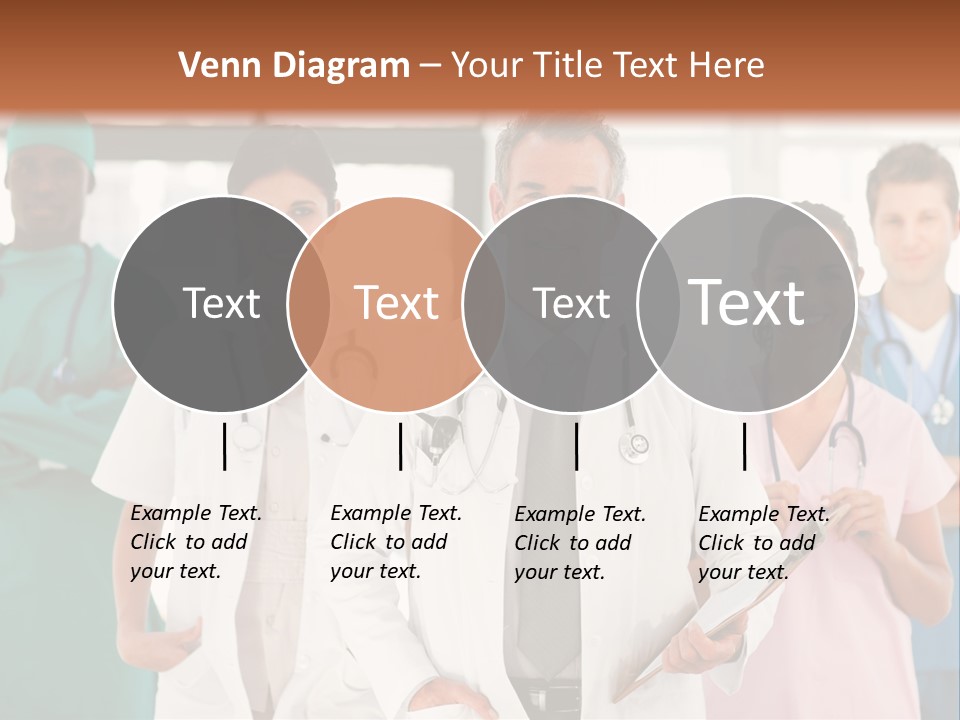 Venn Diagram – Your Title Text Here

Text

Text

Text

Text

Example Text. Click to add your text.

Example Text. Click to add your text.

Example Text. Click to add your text.

Example Text. Click to add your text.